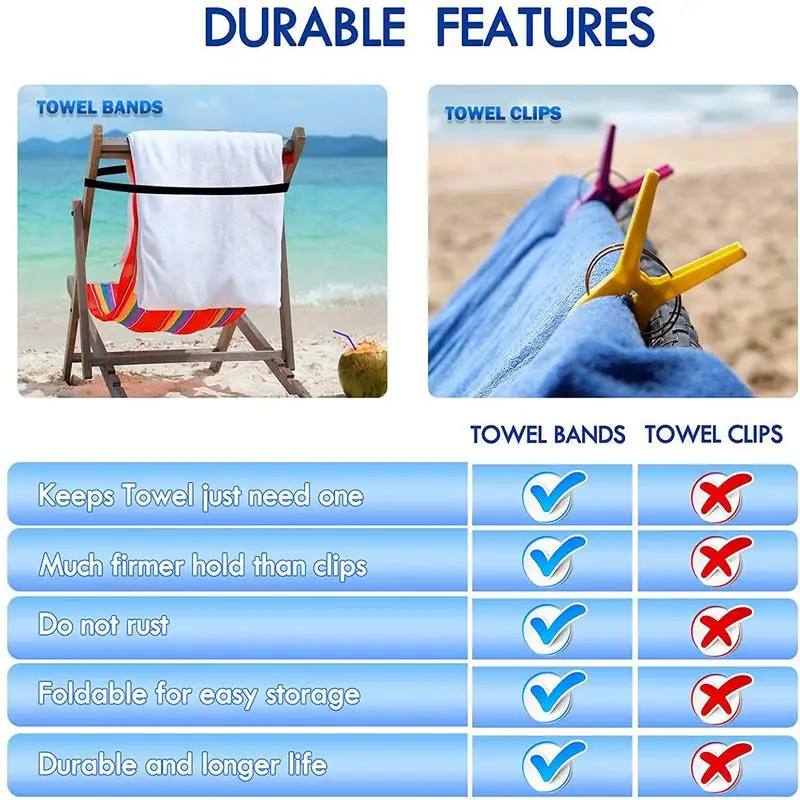 DURABLE FEATURES

TOWEL BANDS

TOWEL CLIPS

| | TOWEL BANDS | TOWEL CLIPS |
|---|---|---|
| Keeps Towel just need one | ✓ | ✗ |
| Much firmer hold than clips | ✓ | ✗ |
| Do not rust | ✓ | ✗ |
| Foldable for easy storage | ✓ | ✗ |
| Durable and longer life | ✓ | ✗ |